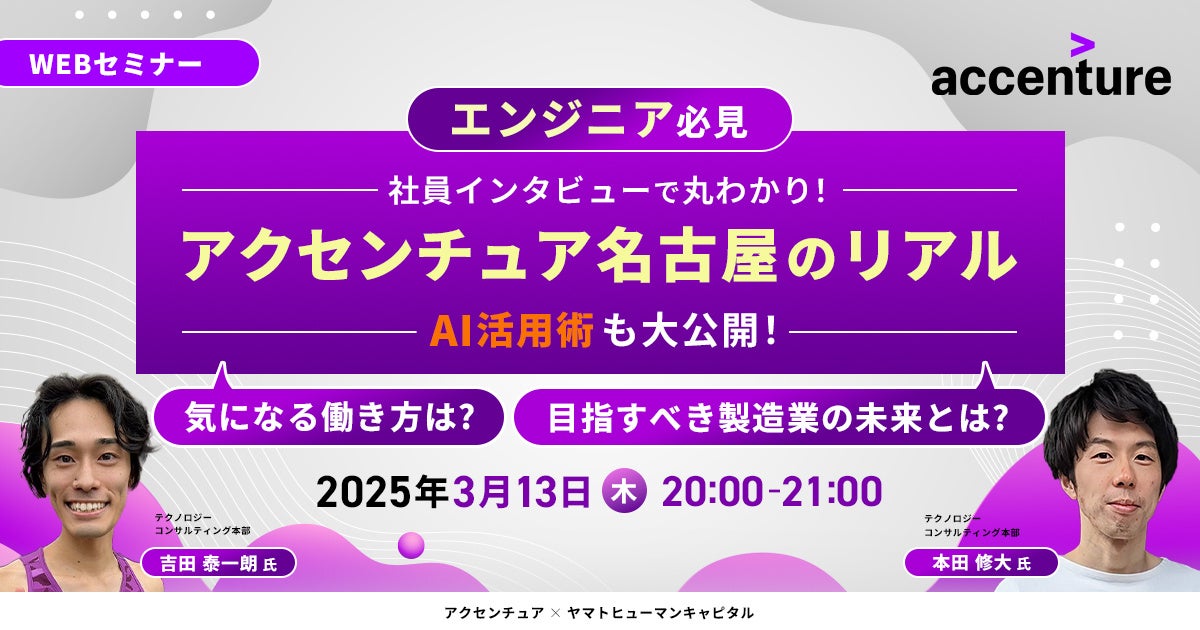 WEBセミナー

accenture

エンジニア必見

社員インタビューで丸わかり!

アクセンチュア名古屋のリアル

AI活用術も大公開!

気になる働き方は?

目指すべき製造業の未来とは?

2025年3月13日 木 20:00-21:00

テクノロジー
コンサルティング本部
吉田 泰一朗 氏

テクノロジー
コンサルティング本部
本田 修大 氏

アクセンチュア × ヤマトヒューマンキャピタル